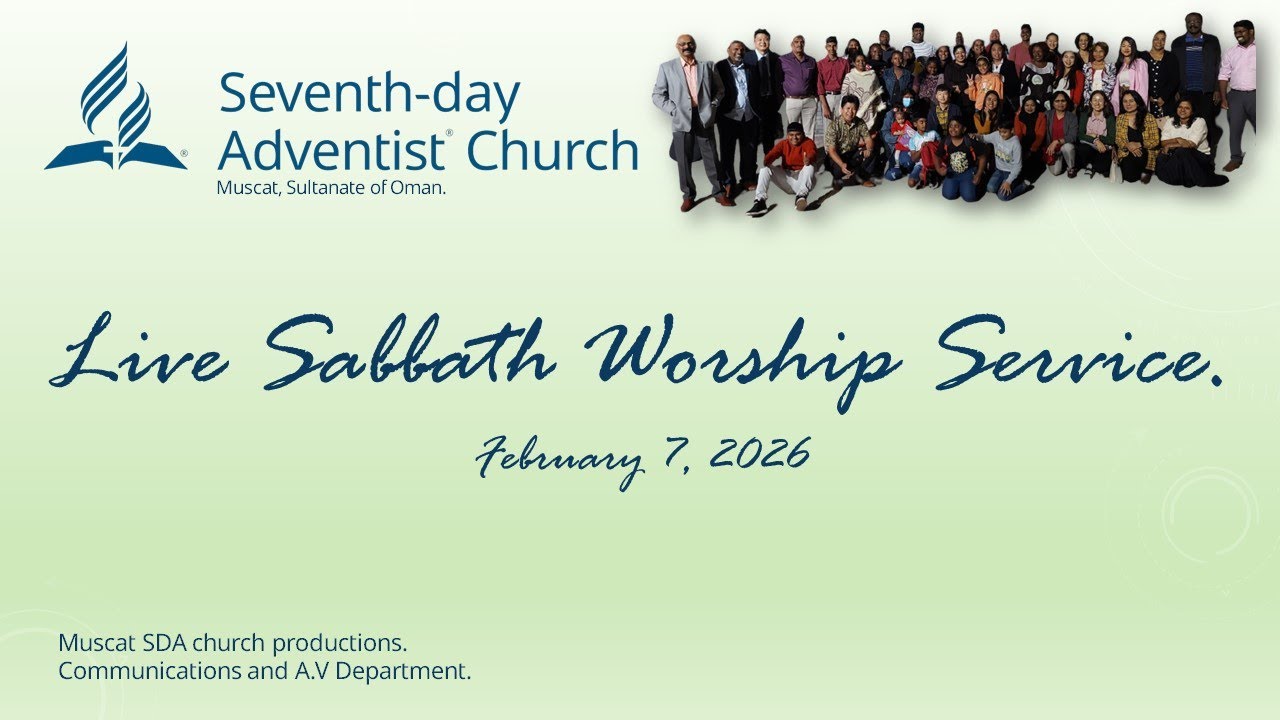 Seventh-day Adventist® Church
Muscat, Sultanate of Oman.

Live Sabbath Worship Service.

February 7, 2026

Muscat SDA church productions.
Communications and A.V Department.